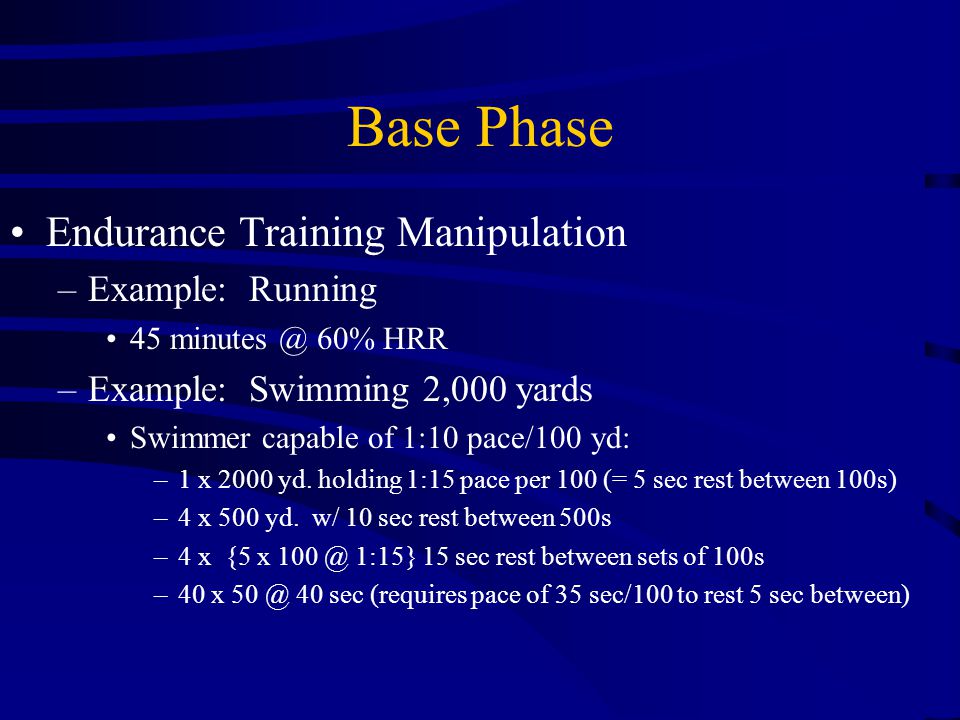 Base Phase

• Endurance Training Manipulation

– Example: Running

• 45 minutes @ 60% HRR

– Example: Swimming 2,000 yards

• Swimmer capable of 1:10 pace/100 yd:

– 1 x 2000 yd. holding 1:15 pace per 100 (= 5 sec rest between 100s)

– 4 x 500 yd. w/ 10 sec rest between 500s

– 4 x {5 x 100 @ 1:15} 15 sec rest between sets of 100s

– 40 x 50 @ 40 sec (requires pace of 35 sec/100 to rest 5 sec between)